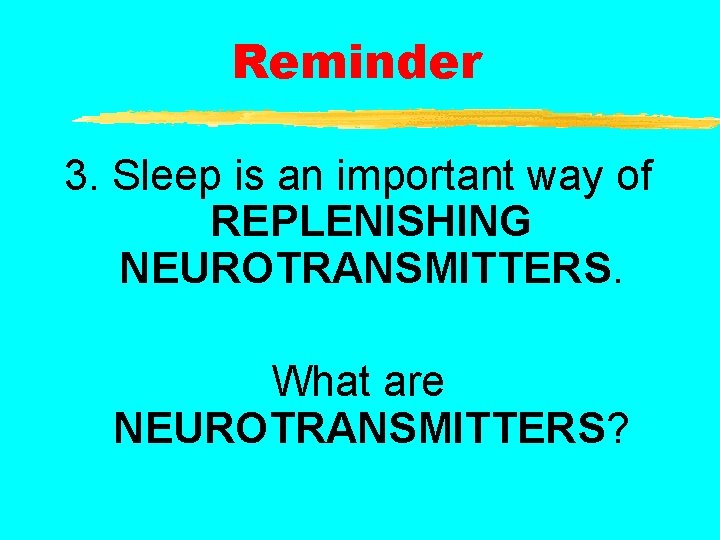 Reminder

3. Sleep is an important way of REPLENISHING NEUROTRANSMITTERS.

What are NEUROTRANSMITTERS?